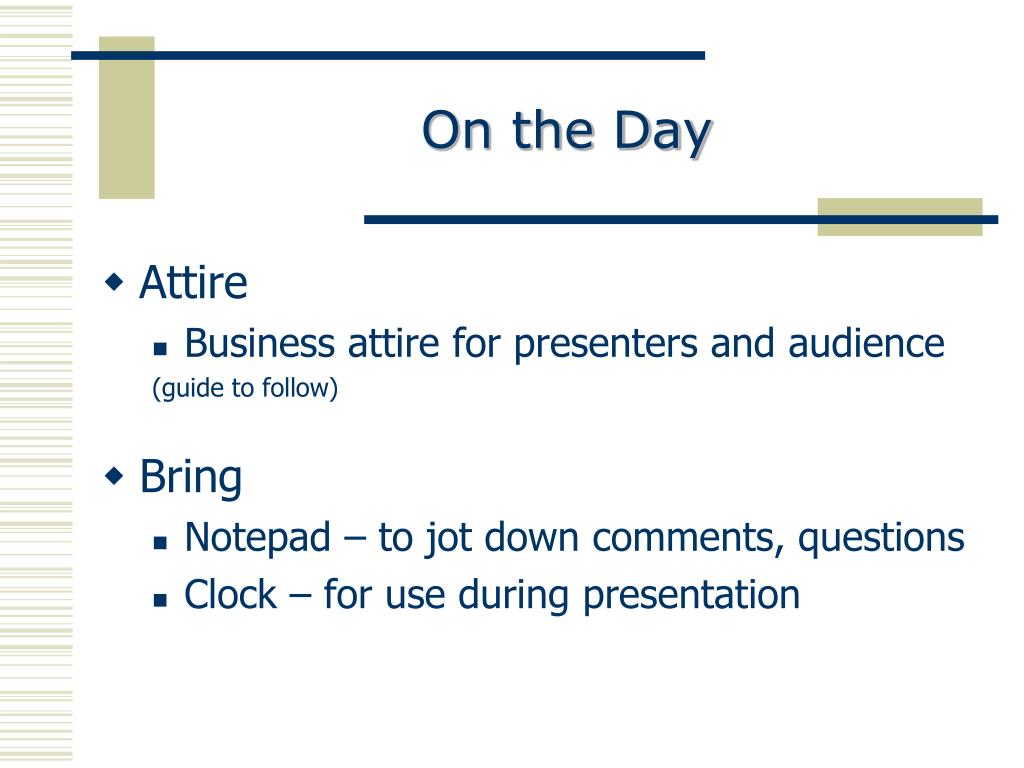 On the Day

Attire

Business attire for presenters and audience (guide to follow)

Bring

Notepad – to jot down comments, questions

Clock – for use during presentation